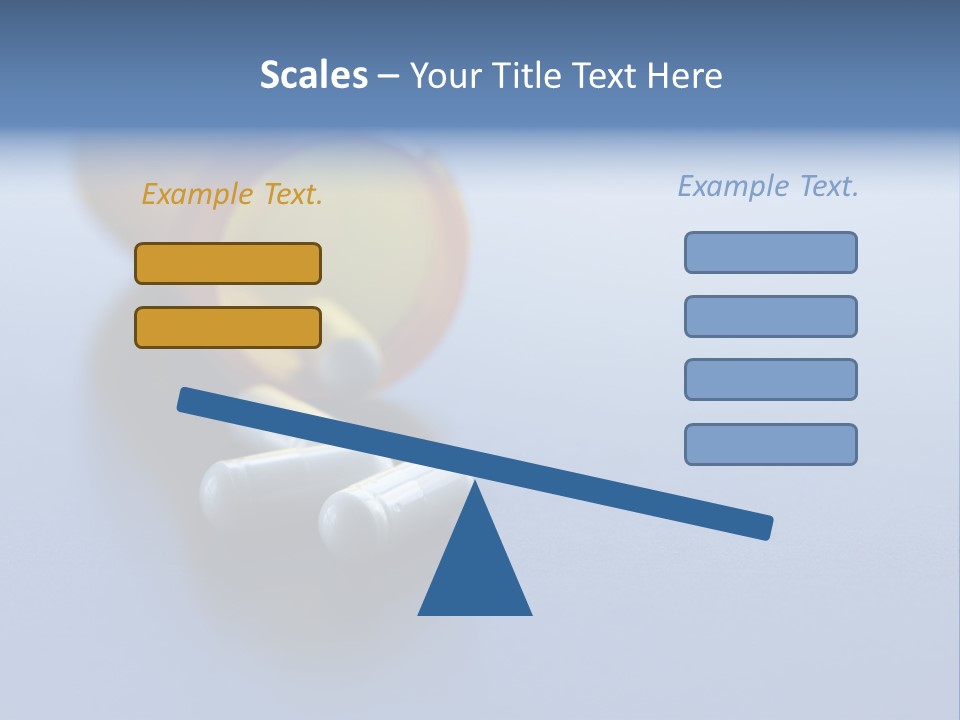 Scales – Your Title Text Here

Example Text.

Example Text.